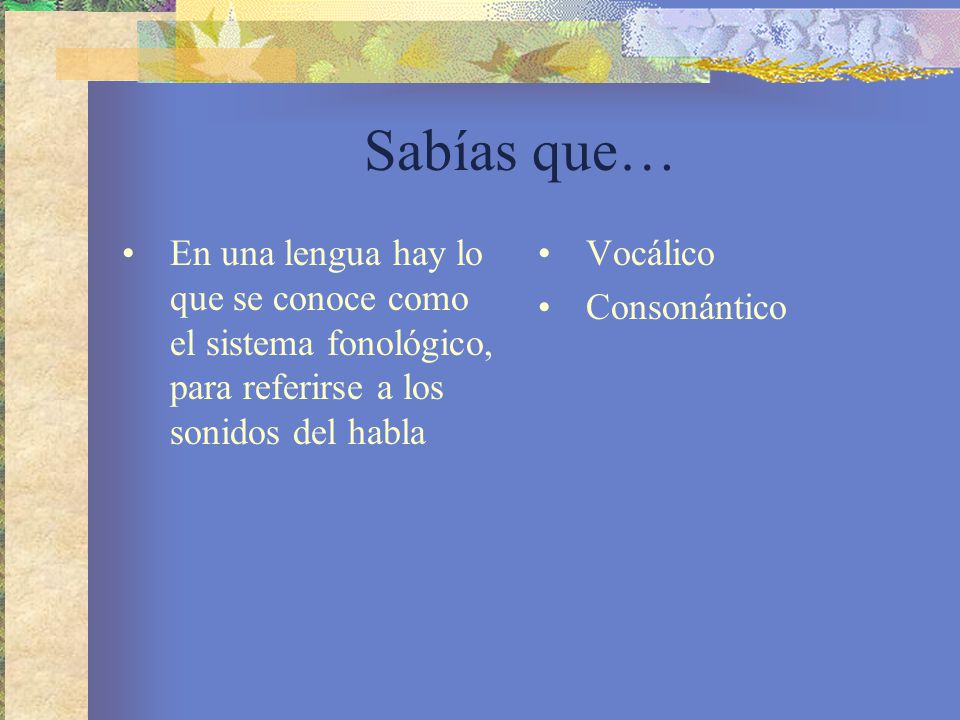 Sabías que…

• En una lengua hay lo que se conoce como el sistema fonológico, para referirse a los sonidos del habla

• Vocálico
• Consonántico